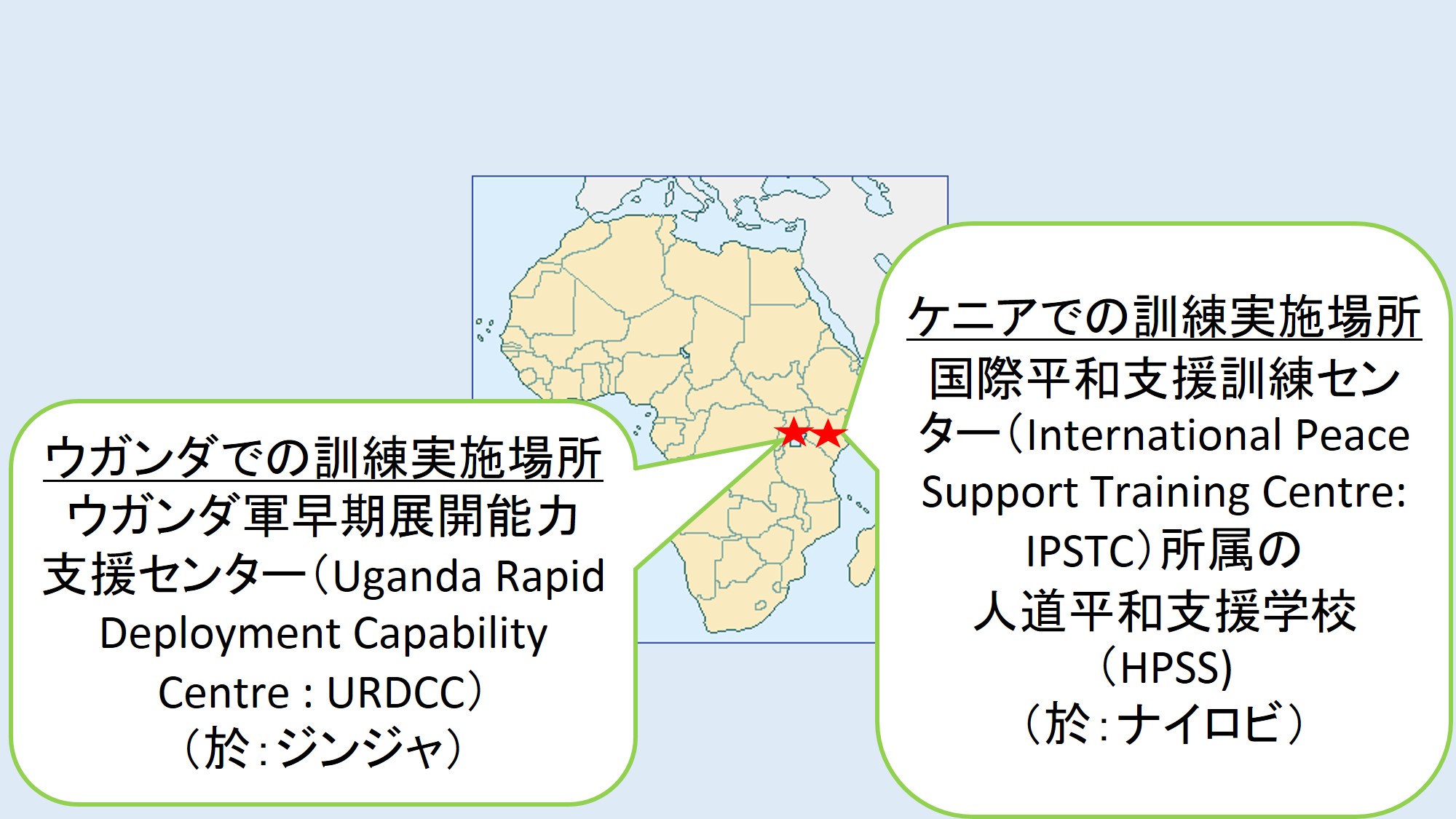 ウガンダでの訓練実施場所
ウガンダ軍早期展開能力支援センター（Uganda Rapid Deployment Capability Centre : URDCC）
（於：ジンジャ）

ケニアでの訓練実施場所
国際平和支援訓練センター（International Peace Support Training Centre: IPSTC）所属の
人道平和支援学校
（HPSS）
（於：ナイロビ）